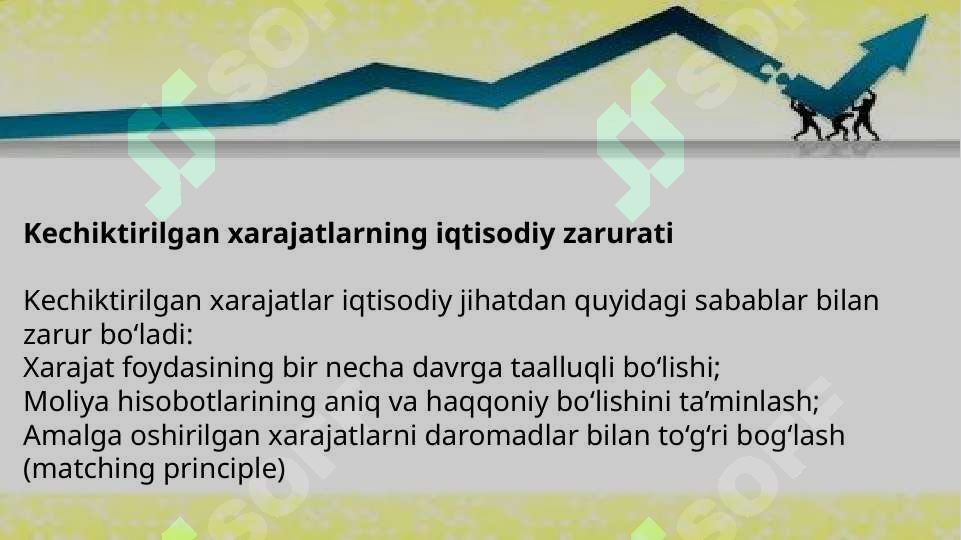 Kechiktirilgan xarajatlarning iqtisodiy zarurati

Kechiktirilgan xarajatlar iqtisodiy jihatdan quyidagi sabablar bilan zarur bo‘ladi:
Xarajat foydasining bir necha davrga taalluqli bo‘lishi;
Moliya hisobotlarining aniq va haqqoniy bo‘lishini ta’minlash;
Amalga oshirilgan xarajatlarni daromadlar bilan to‘g‘ri bog‘lash (matching principle)